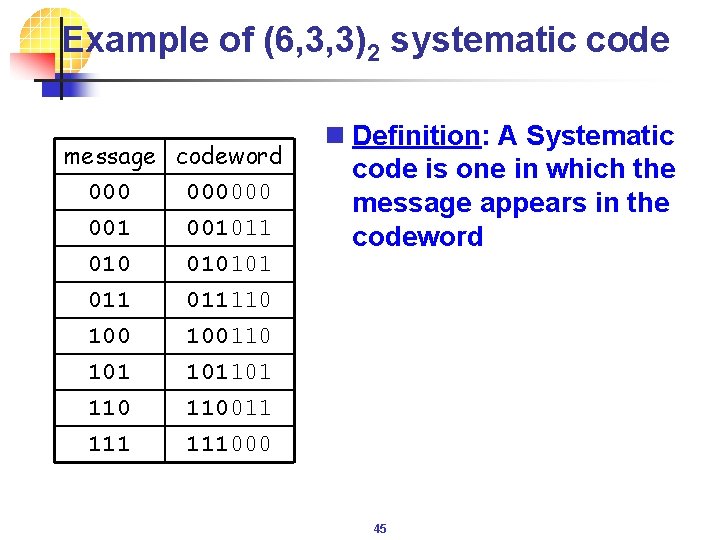 Example of $(6,3,3)_2$ systematic code

| message | codeword |
|---|---|
| 000 | 000000 |
| 001 | 001011 |
| 010 | 010101 |
| 011 | 011110 |
| 100 | 100110 |
| 101 | 101101 |
| 110 | 110011 |
| 111 | 111000 |

Definition: A Systematic code is one in which the message appears in the codeword

45